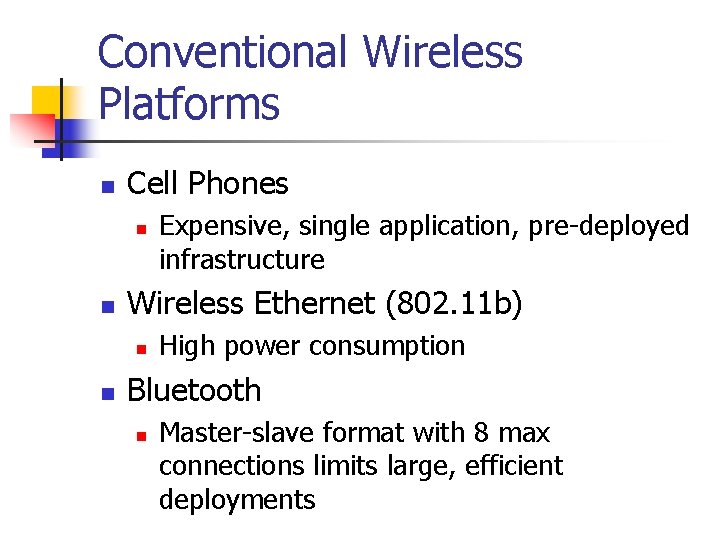 Conventional Wireless Platforms

- Cell Phones
  - Expensive, single application, pre-deployed infrastructure
- Wireless Ethernet (802.11b)
  - High power consumption
- Bluetooth
  - Master-slave format with 8 max connections limits large, efficient deployments